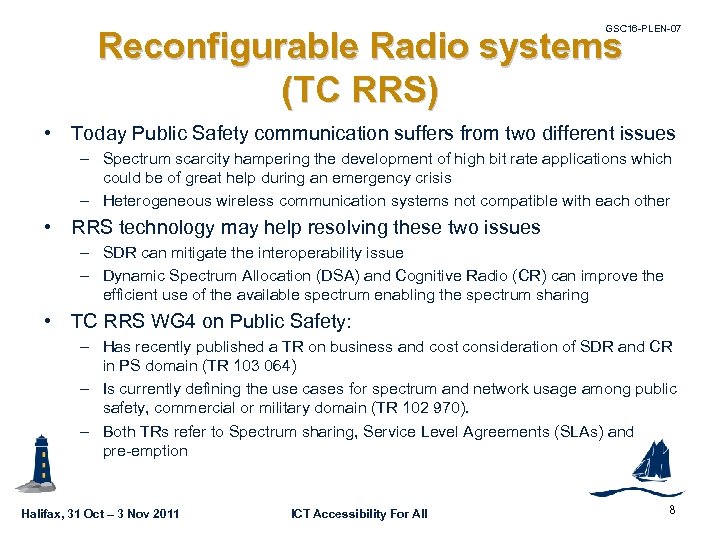 GSC16-PLEN-07

Reconfigurable Radio systems (TC RRS)

• Today Public Safety communication suffers from two different issues
– Spectrum scarcity hampering the development of high bit rate applications which could be of great help during an emergency crisis
– Heterogeneous wireless communication systems not compatible with each other

• RRS technology may help resolving these two issues
– SDR can mitigate the interoperability issue
– Dynamic Spectrum Allocation (DSA) and Cognitive Radio (CR) can improve the efficient use of the available spectrum enabling the spectrum sharing

• TC RRS WG4 on Public Safety:
– Has recently published a TR on business and cost consideration of SDR and CR in PS domain (TR 103 064)
– Is currently defining the use cases for spectrum and network usage among public safety, commercial or military domain (TR 102 970).
– Both TRs refer to Spectrum sharing, Service Level Agreements (SLAs) and pre-emption

Halifax, 31 Oct – 3 Nov 2011

ICT Accessibility For All

8